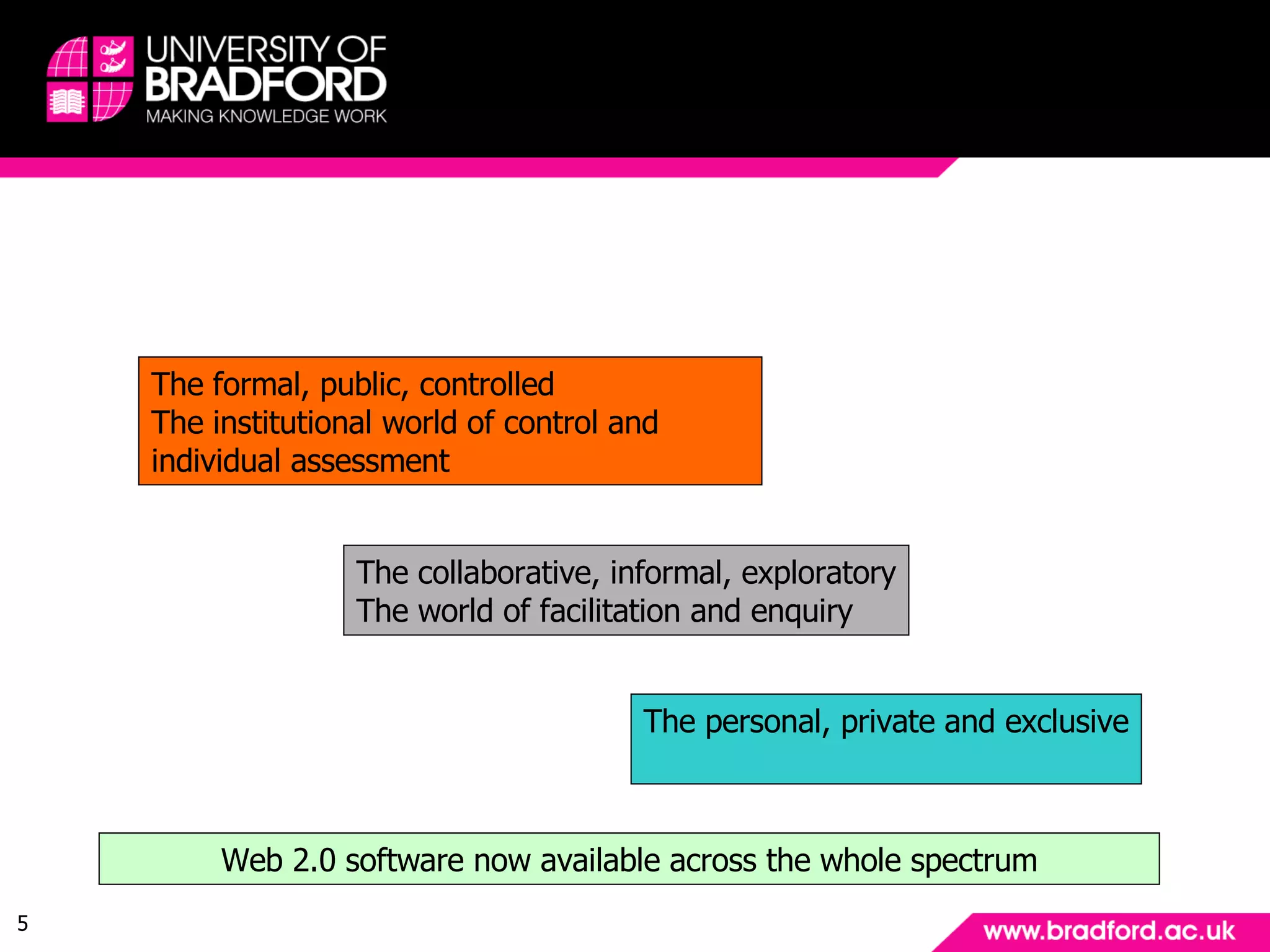 UNIVERSITY OF BRADFORD
MAKING KNOWLEDGE WORK

The formal, public, controlled
The institutional world of control and individual assessment

The collaborative, informal, exploratory
The world of facilitation and enquiry

The personal, private and exclusive

Web 2.0 software now available across the whole spectrum

5

www.bradford.ac.uk